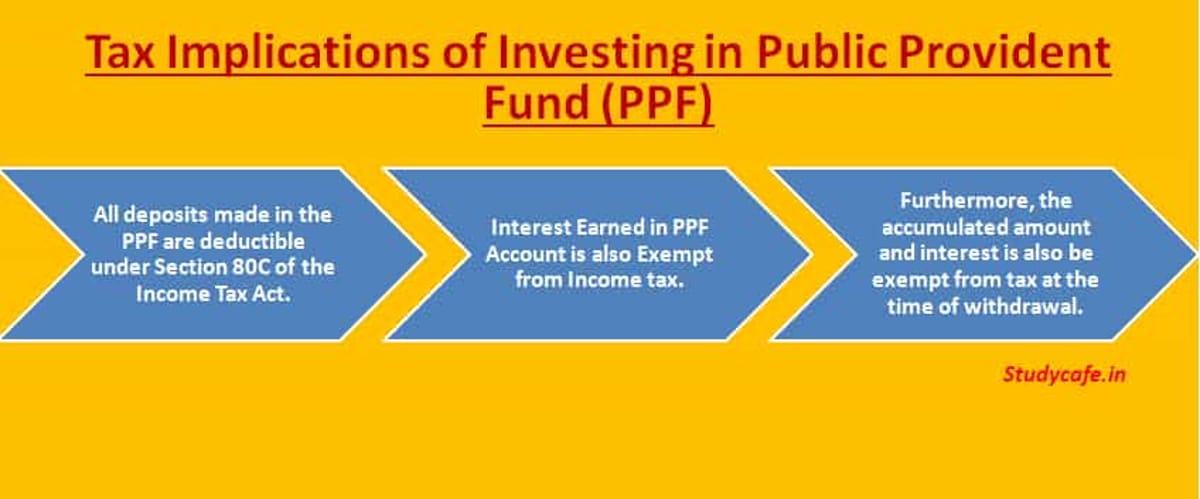 Tax Implications of Investing in Public Provident Fund (PPF)

All deposits made in the PPF are deductible under Section 80C of the Income Tax Act.

Interest Earned in PPF Account is also Exempt from Income tax.

Furthermore, the accumulated amount and interest is also be exempt from tax at the time of withdrawal.

Studycafe.in